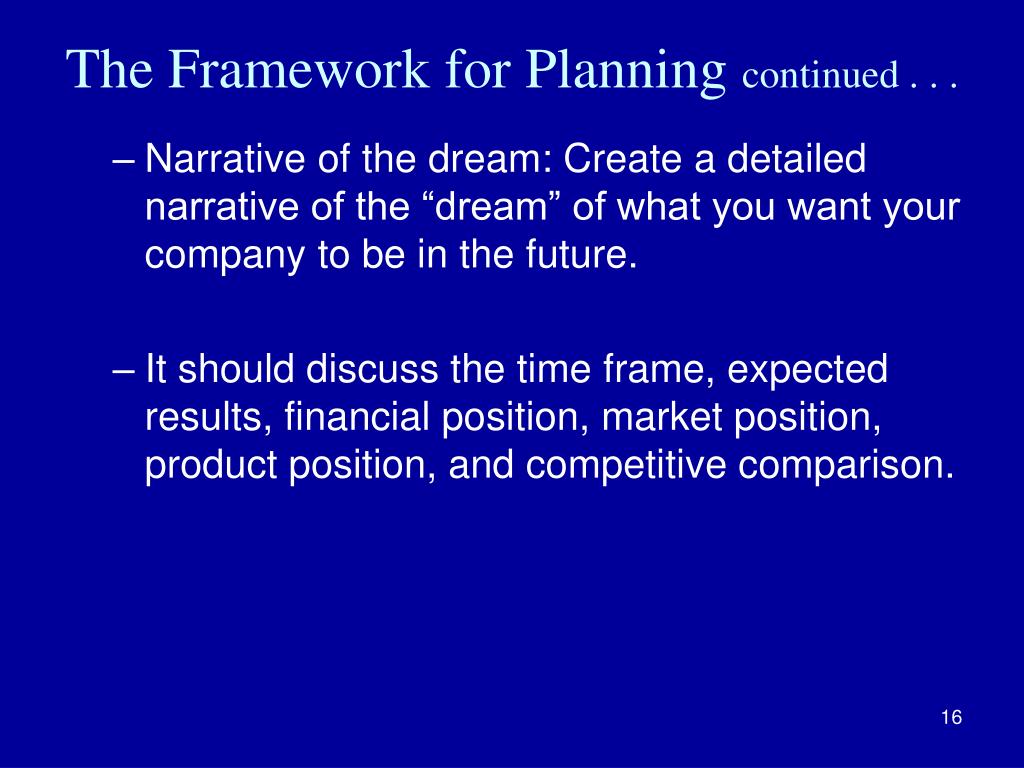 The Framework for Planning continued . . .

– Narrative of the dream: Create a detailed narrative of the “dream” of what you want your company to be in the future.

– It should discuss the time frame, expected results, financial position, market position, product position, and competitive comparison.

16